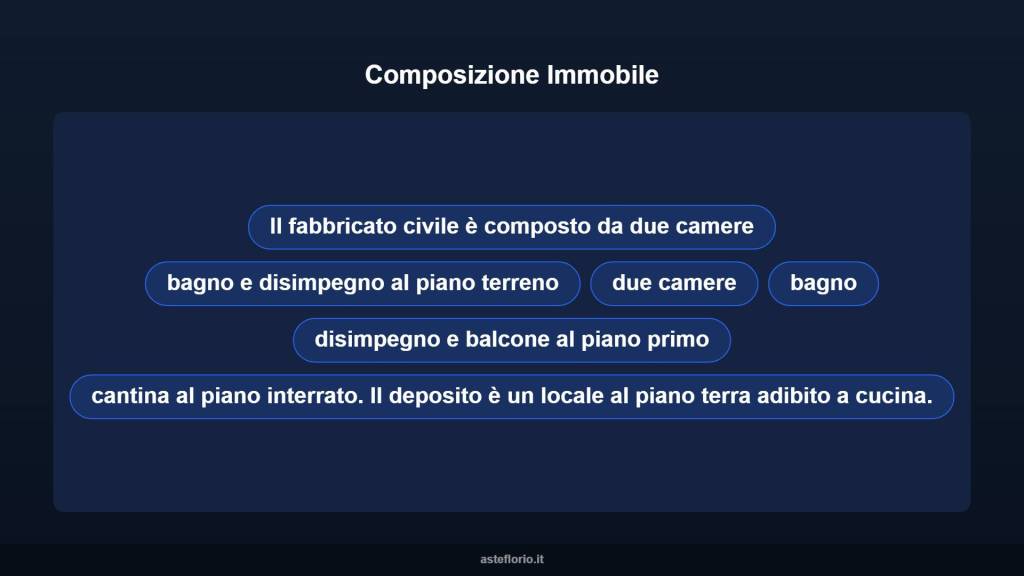 Composizione Immobile

Il fabbricato civile è composto da due camere

bagno e disimpegno al piano terreno

due camere

bagno

disimpegno e balcone al piano primo

cantina al piano interrato. Il deposito è un locale al piano terra adibito a cucina.

asteflorio.it